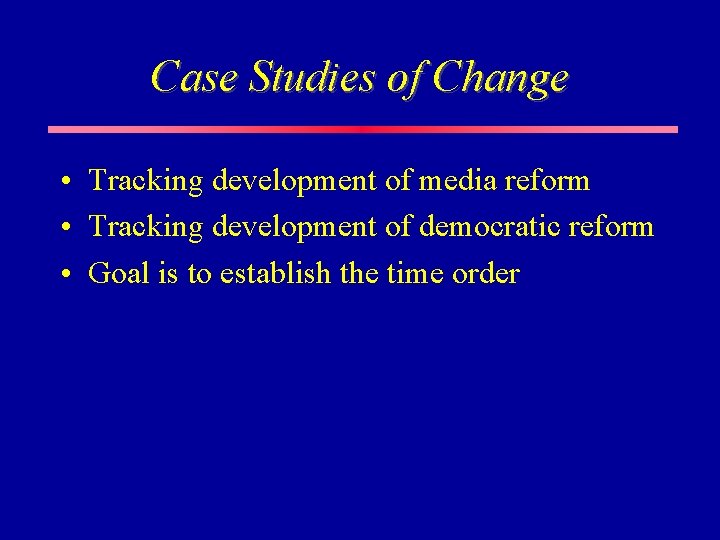 Case Studies of Change

• Tracking development of media reform
• Tracking development of democratic reform
• Goal is to establish the time order